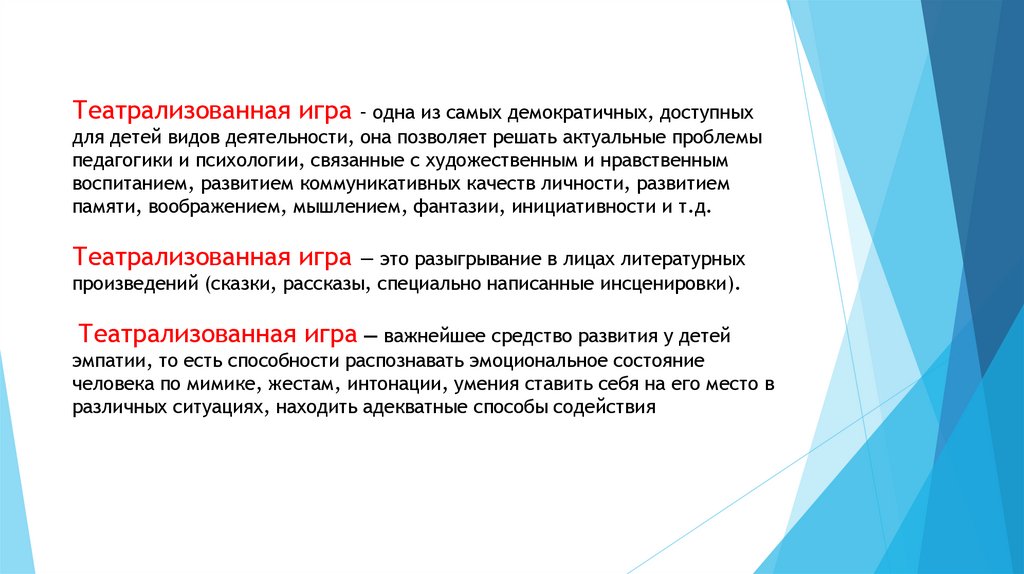 Театрализованная игра - одна из самых демократичных, доступных для детей видов деятельности, она позволяет решать актуальные проблемы педагогики и психологии, связанные с художественным и нравственным воспитанием, развитием коммуникативных качеств личности, развитием памяти, воображением, мышлением, фантазии, инициативности и т.д.

Театрализованная игра — это разыгрывание в лицах литературных произведений (сказки, рассказы, специально написанные инсценировки).

Театрализованная игра — важнейшее средство развития у детей эмпатии, то есть способности распознавать эмоциональное состояние человека по мимике, жестам, интонации, умения ставить себя на его место в различных ситуациях, находить адекватные способы содействия